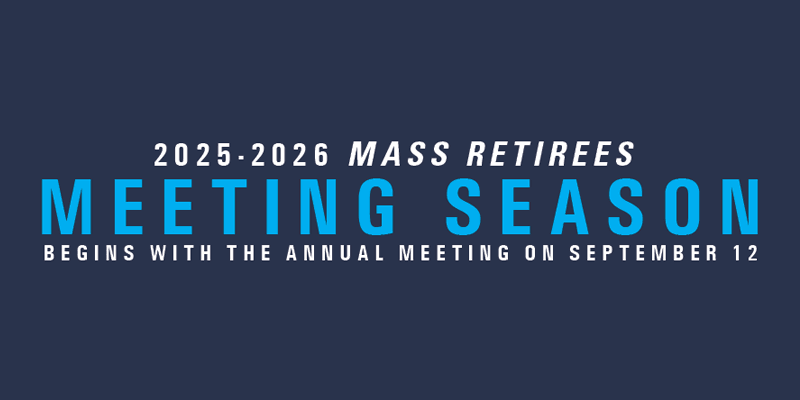 2025-2026 MASS RETIREES
MEETING SEASON
BEGINS WITH THE ANNUAL MEETING ON SEPTEMBER 12